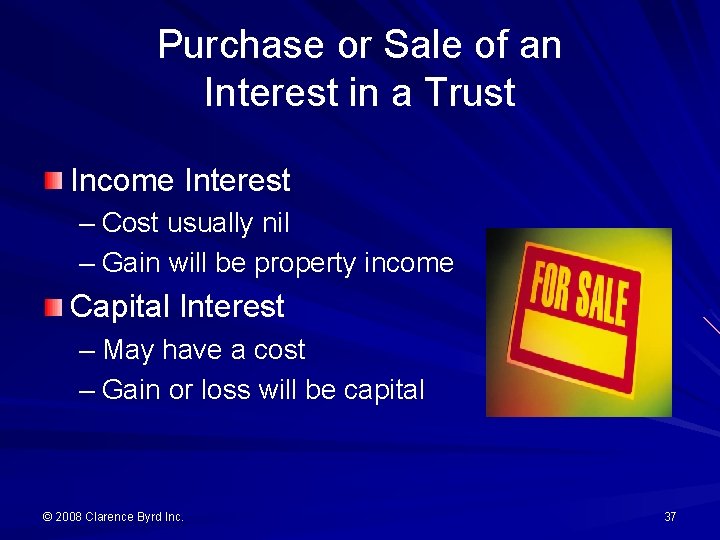 Purchase or Sale of an Interest in a Trust

Income Interest
– Cost usually nil
– Gain will be property income

Capital Interest
– May have a cost
– Gain or loss will be capital

FOR SALE

© 2008 Clarence Byrd Inc.

37